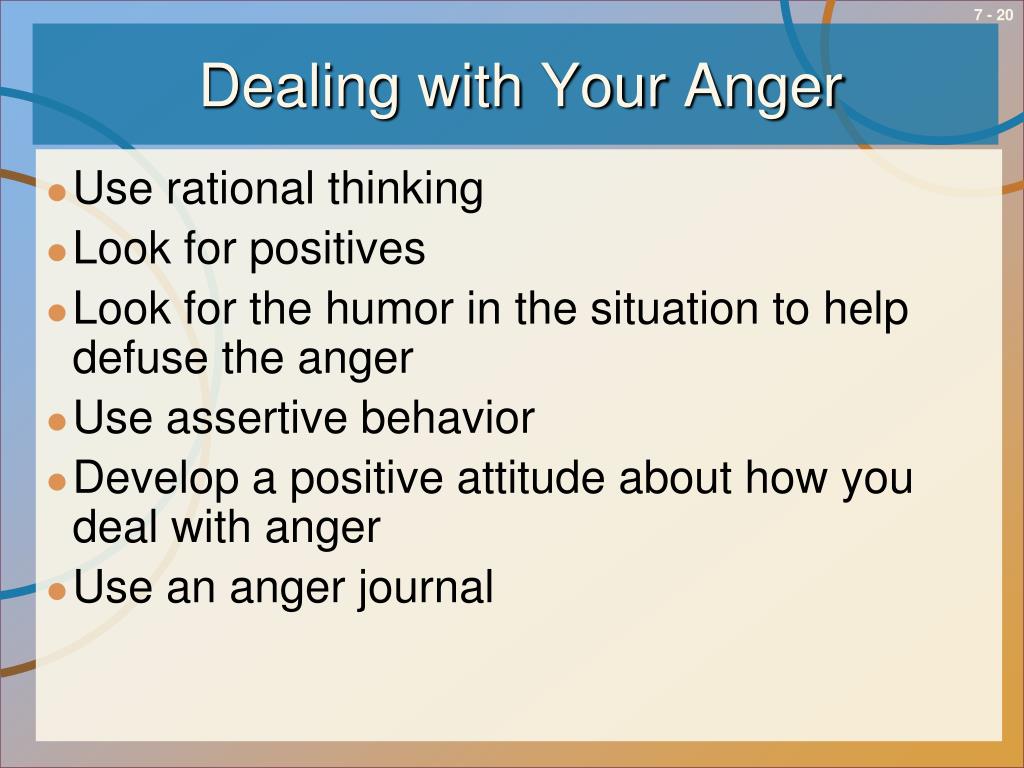 7 - 20

Dealing with Your Anger

- Use rational thinking
- Look for positives
- Look for the humor in the situation to help defuse the anger
- Use assertive behavior
- Develop a positive attitude about how you deal with anger
- Use an anger journal